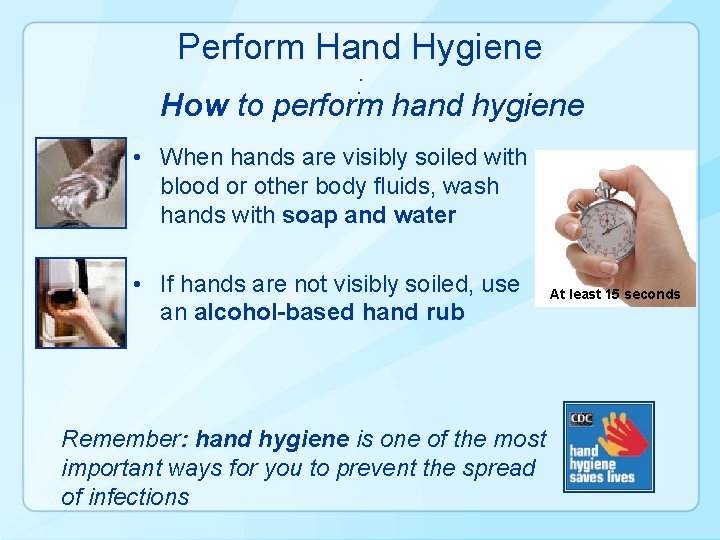 Perform Hand Hygiene

How to perform hand hygiene

• When hands are visibly soiled with blood or other body fluids, wash hands with soap and water

• If hands are not visibly soiled, use an alcohol-based hand rub

At least 15 seconds

Remember: hand hygiene is one of the most important ways for you to prevent the spread of infections

CDC
hand hygiene saves lives